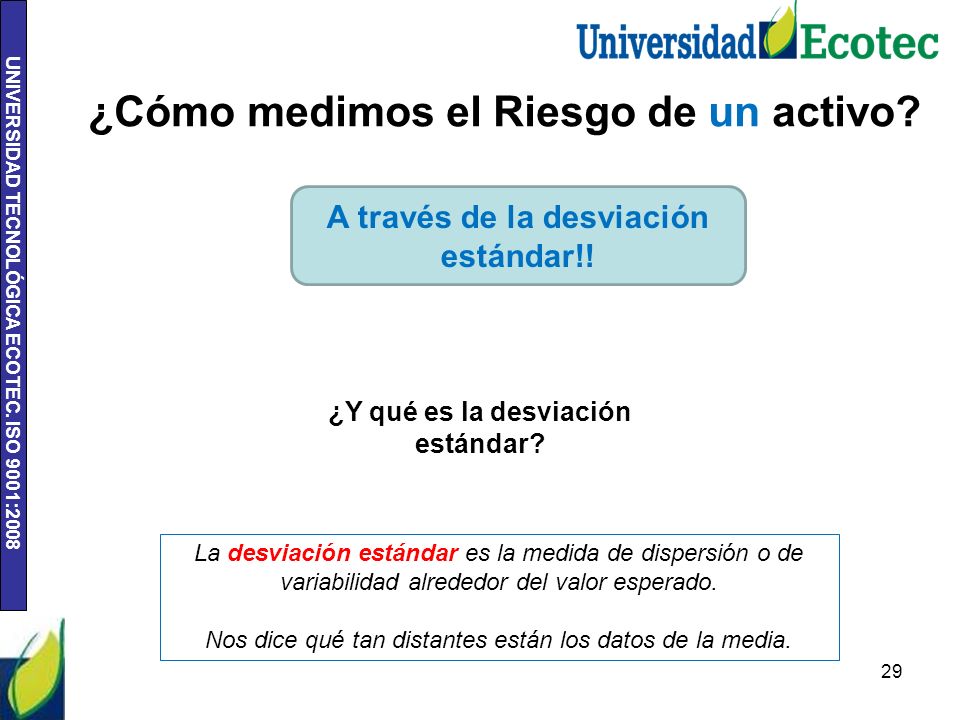 UNIVERSIDAD TECNOLÓGICA ECOTEC. ISO 9001:2008

Universidad Ecotec

¿Cómo medimos el Riesgo de un activo?

A través de la desviación estándar!!

¿Y qué es la desviación estándar?

La desviación estándar es la medida de dispersión o de variabilidad alrededor del valor esperado.

Nos dice qué tan distantes están los datos de la media.

29